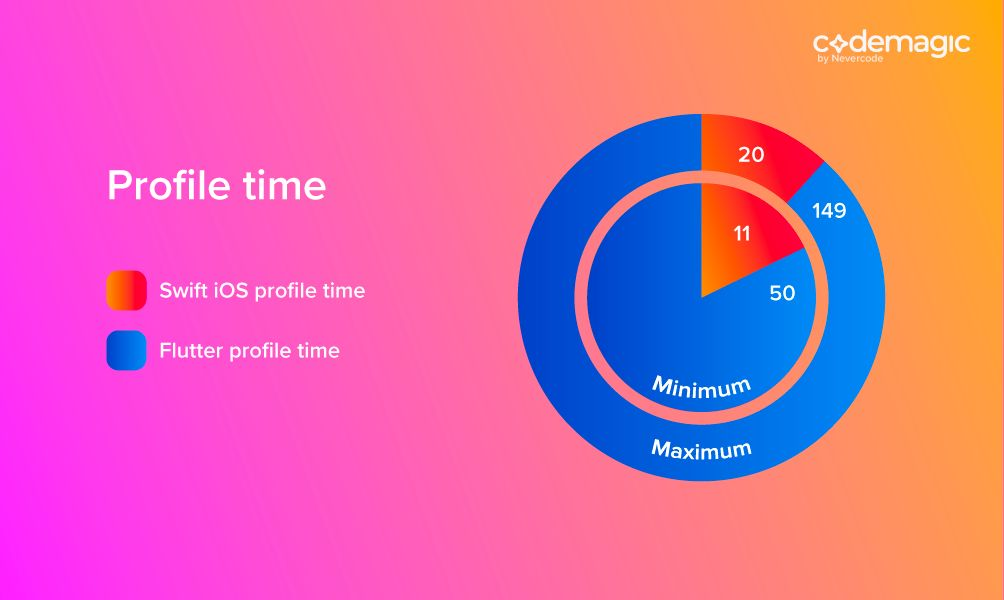 codemagic
by Nevercode

Profile time

Swift iOS profile time

Flutter profile time

20
149
11
50
Minimum
Maximum